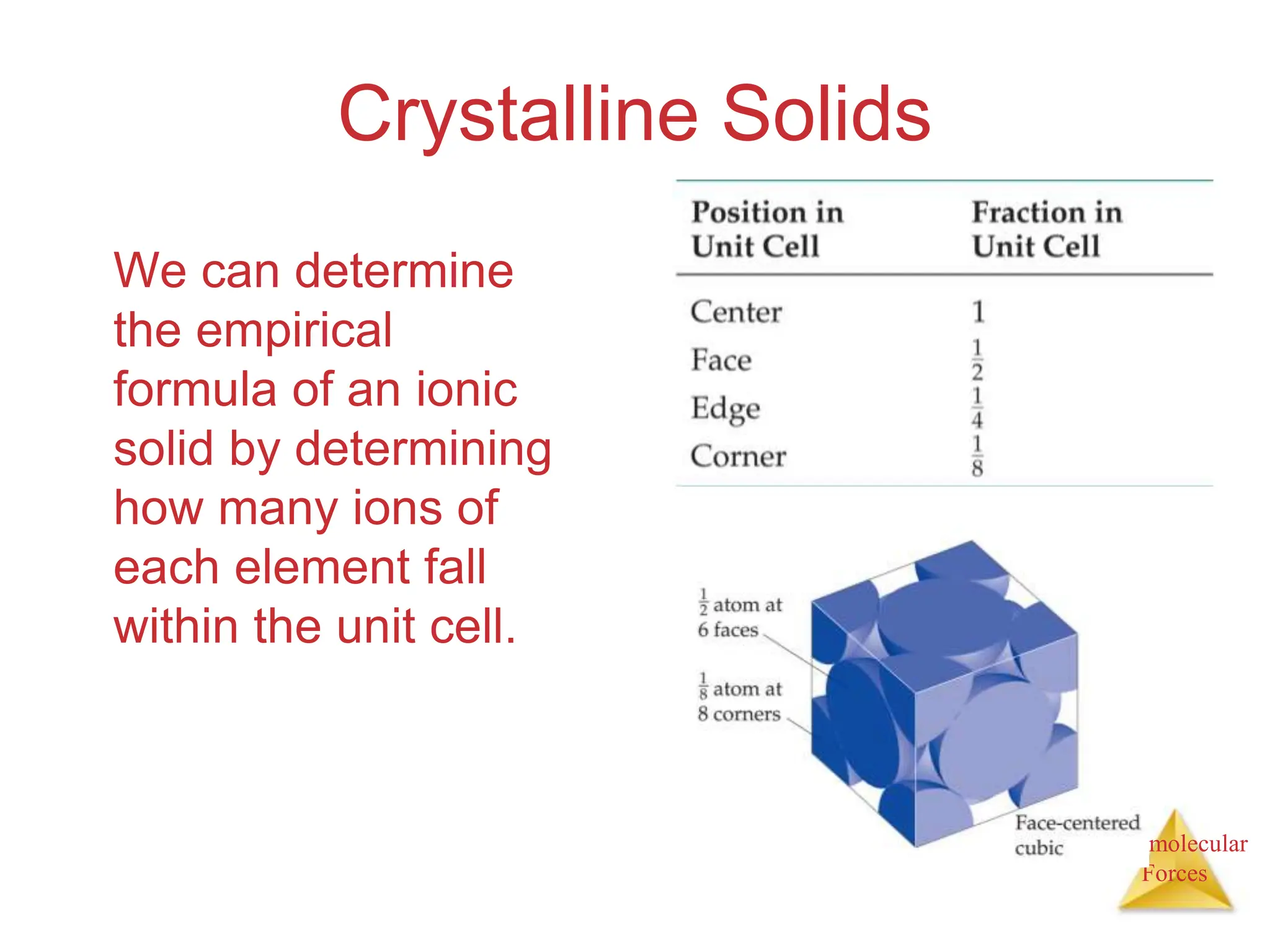 Crystalline Solids

We can determine the empirical formula of an ionic solid by determining how many ions of each element fall within the unit cell.

| Position in Unit Cell | Fraction in Unit Cell |
|---|---|
| Center | 1 |
| Face | $\frac{1}{2}$ |
| Edge | $\frac{1}{4}$ |
| Corner | $\frac{1}{8}$ |

$\frac{1}{2}$ atom at 6 faces

$\frac{1}{8}$ atom at 8 corners

Face-centered cubic

molecular
Forces